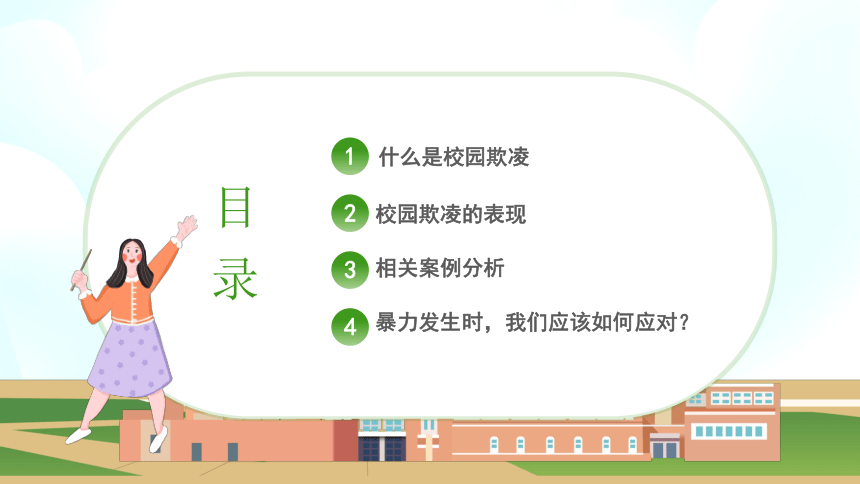 目录

1 什么是校园欺凌

2 校园欺凌的表现

3 相关案例分析

4 暴力发生时，我们应该如何应对？